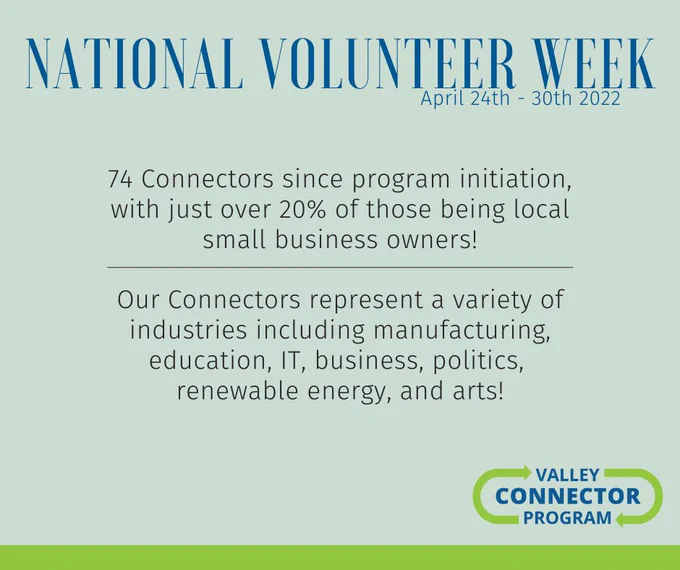 NATIONAL VOLUNTEER WEEK
April 24th - 30th 2022

74 Connectors since program initiation, with just over 20% of those being local small business owners!

Our Connectors represent a variety of industries including manufacturing, education, IT, business, politics, renewable energy, and arts!

VALLEY
CONNECTOR
PROGRAM